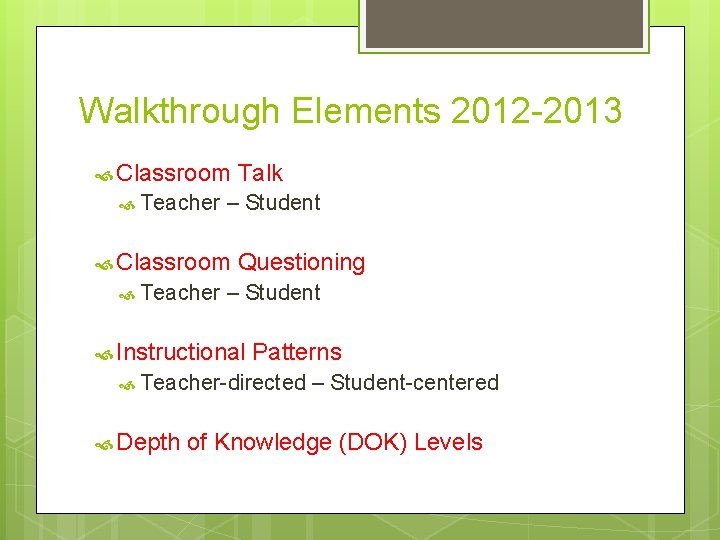 Walkthrough Elements 2012-2013

Classroom Talk

Teacher – Student

Classroom Questioning

Teacher – Student

Instructional Patterns

Teacher-directed – Student-centered

Depth of Knowledge (DOK) Levels